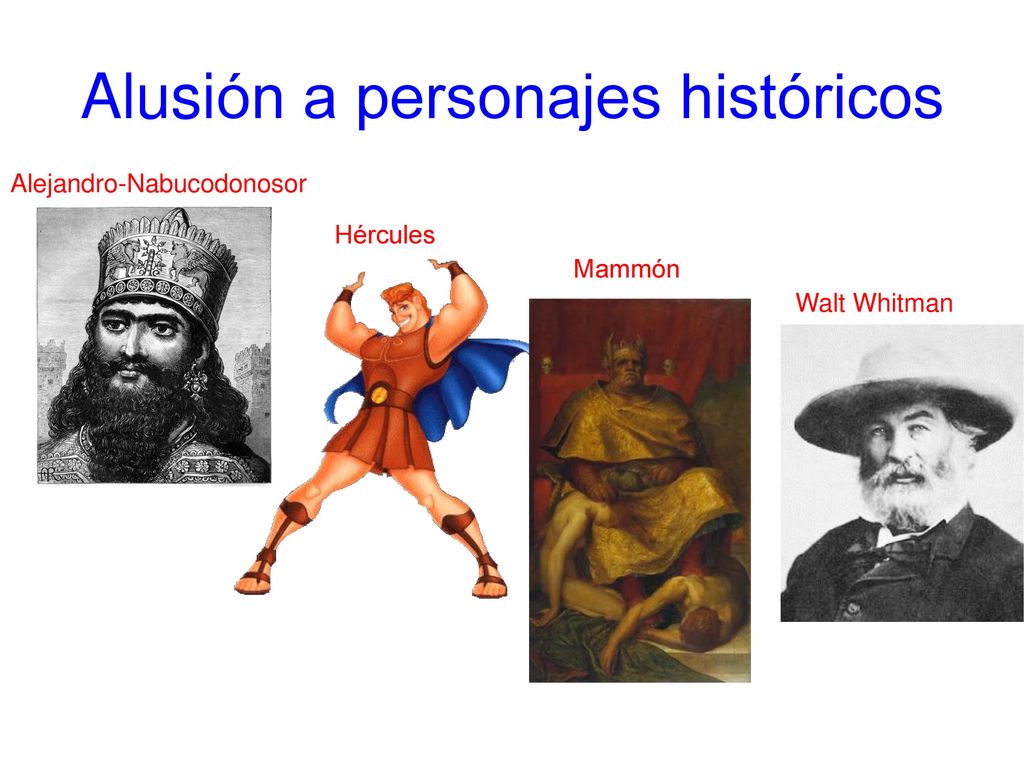 Alusión a personajes históricos

Alejandro-Nabucodonosor

Hércules

Mammón

Walt Whitman